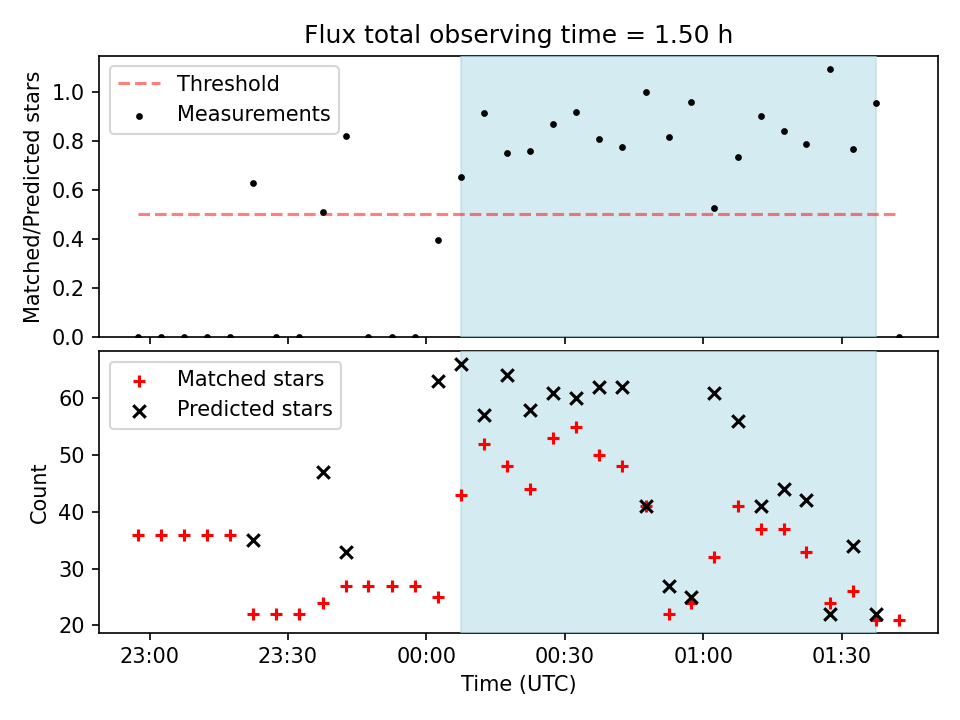 Flux total observing time = 1.50 h

Threshold
Measurements

Matched/Predicted stars

1.0
0.8
0.6
0.4
0.2
0.0

Matched stars
Predicted stars

Count

60
50
40
30
20

23:00
23:30
00:00
00:30
01:00
01:30

Time (UTC)